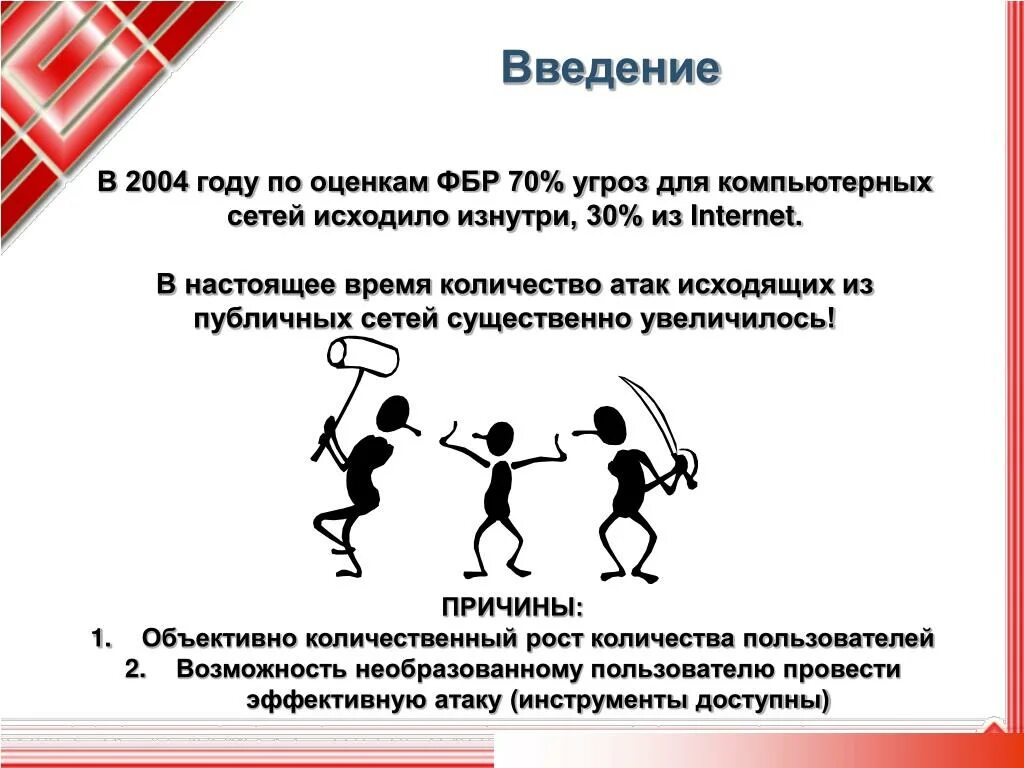 Введение

В 2004 году по оценкам ФБР 70% угроз для компьютерных сетей исходило изнутри, 30% из Internet.

В настоящее время количество атак исходящих из публичных сетей существенно увеличилось!

ПРИЧИНЫ:
1. Объективно количественный рост количества пользователей
2. Возможность необразованному пользователю провести эффективную атаку (инструменты доступны)